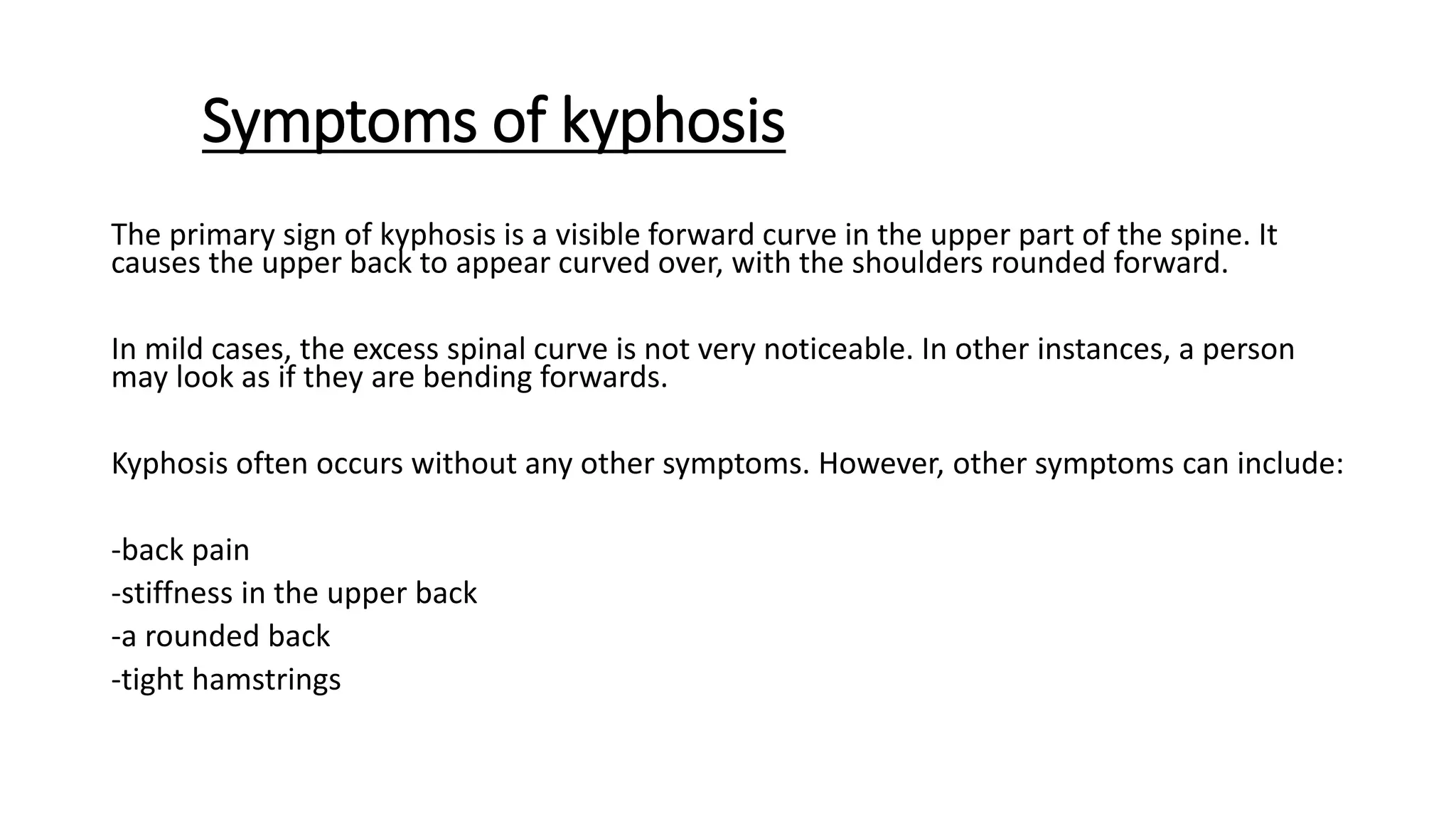 Symptoms of kyphosis

The primary sign of kyphosis is a visible forward curve in the upper part of the spine. It causes the upper back to appear curved over, with the shoulders rounded forward.

In mild cases, the excess spinal curve is not very noticeable. In other instances, a person may look as if they are bending forwards.

Kyphosis often occurs without any other symptoms. However, other symptoms can include:

-back pain
-stiffness in the upper back
-a rounded back
-tight hamstrings